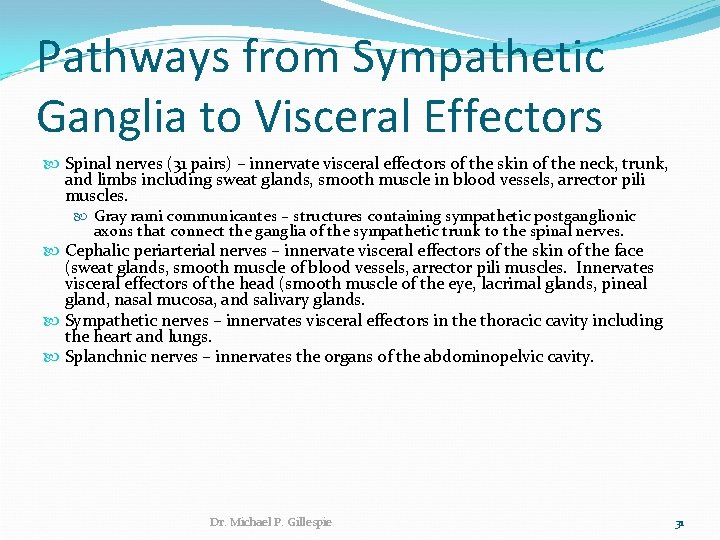 Pathways from Sympathetic Ganglia to Visceral Effectors

Spinal nerves (31 pairs) – innervate visceral effectors of the skin of the neck, trunk, and limbs including sweat glands, smooth muscle in blood vessels, arrector pili muscles.

Gray rami communicantes – structures containing sympathetic postganglionic axons that connect the ganglia of the sympathetic trunk to the spinal nerves.

Cephalic periarterial nerves – innervate visceral effectors of the skin of the face (sweat glands, smooth muscle of blood vessels, arrector pili muscles. Innervates visceral effectors of the head (smooth muscle of the eye, lacrimal glands, pineal gland, nasal mucosa, and salivary glands.

Sympathetic nerves – innervates visceral effectors in the thoracic cavity including the heart and lungs.

Splanchnic nerves – innervates the organs of the abdominopelvic cavity.

Dr. Michael P. Gillespie

31